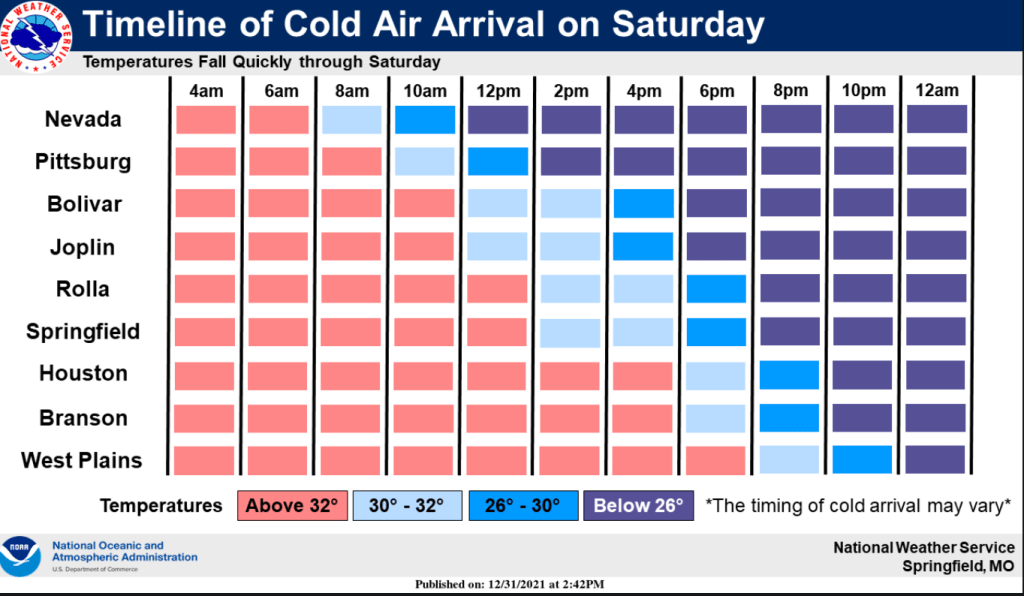 NATIONAL WEATHER SERVICE

Timeline of Cold Air Arrival on Saturday

Temperatures Fall Quickly through Saturday

| | 4am | 6am | 8am | 10am | 12pm | 2pm | 4pm | 6pm | 8pm | 10pm | 12am |
|---|---|---|---|---|---|---|---|---|---|---|---|
| Nevada | | | | | | | | | | | |
| Pittsburg | | | | | | | | | | | |
| Bolivar | | | | | | | | | | | |
| Joplin | | | | | | | | | | | |
| Rolla | | | | | | | | | | | |
| Springfield | | | | | | | | | | | |
| Houston | | | | | | | | | | | |
| Branson | | | | | | | | | | | |
| West Plains | | | | | | | | | | | |

Temperatures Above 32° 30° - 32° 26° - 30° Below 26° *The timing of cold arrival may vary*

NOAA National Oceanic and Atmospheric Administration U.S. Department of Commerce

National Weather Service Springfield, MO

Published on: 12/31/2021 at 2:42PM